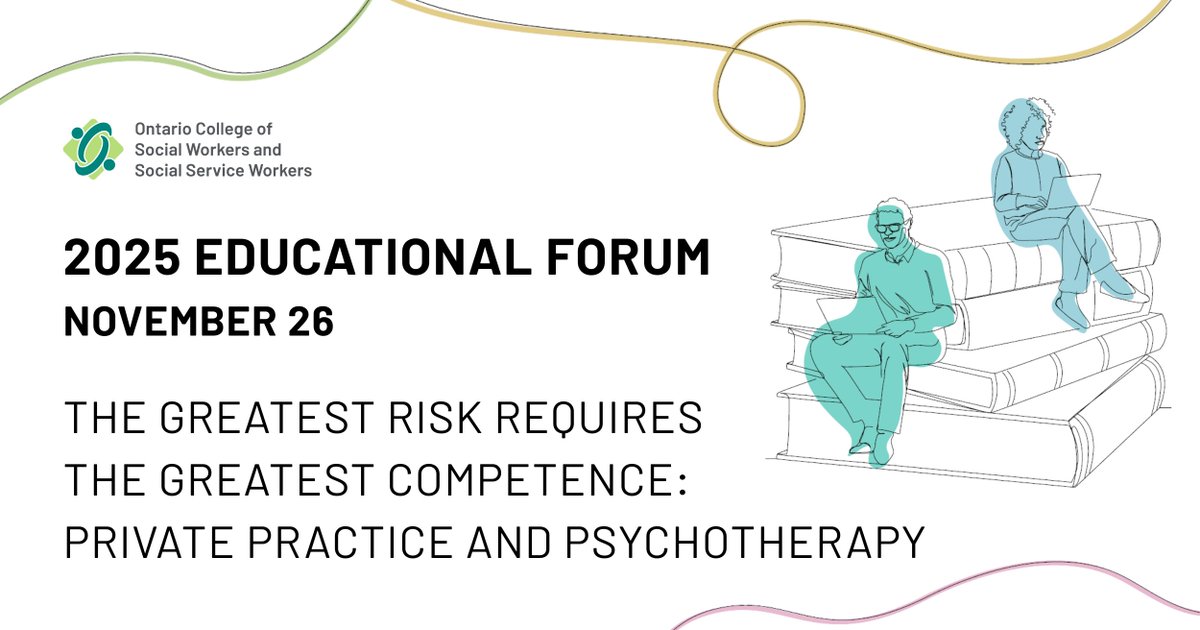 Ontario College of Social Workers and Social Service Workers

2025 EDUCATIONAL FORUM
NOVEMBER 26

THE GREATEST RISK REQUIRES THE GREATEST COMPETENCE: PRIVATE PRACTICE AND PSYCHOTHERAPY